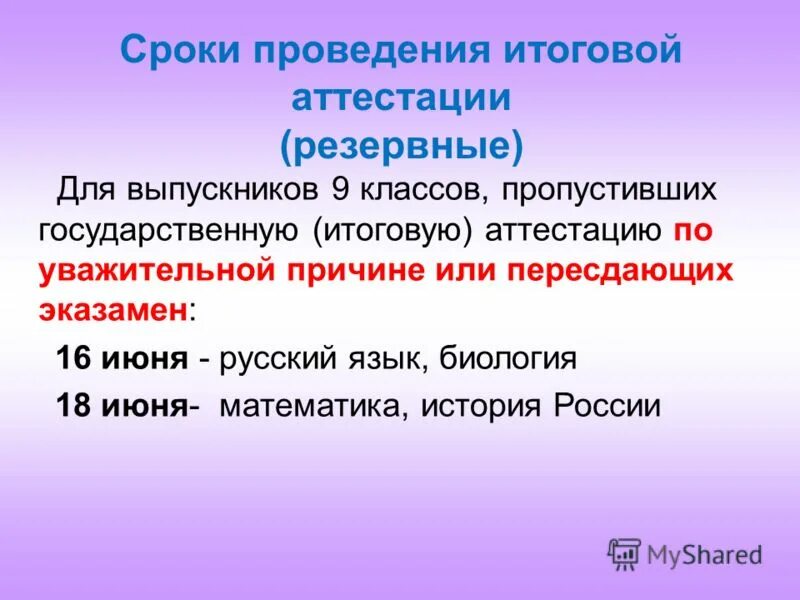 Сроки проведения итоговой аттестации (резервные)

Для выпускников 9 классов, пропустивших государственную (итоговую) аттестацию по уважительной причине или пересдающих эказамен:

16 июня - русский язык, биология

18 июня- математика, история России

MyShared